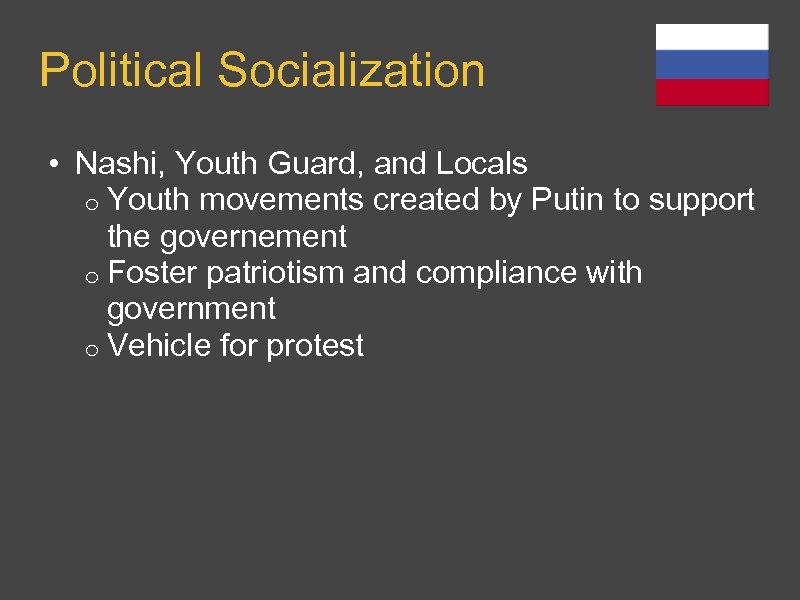 Political Socialization

• Nashi, Youth Guard, and Locals
o Youth movements created by Putin to support the governement
o Foster patriotism and compliance with government
o Vehicle for protest